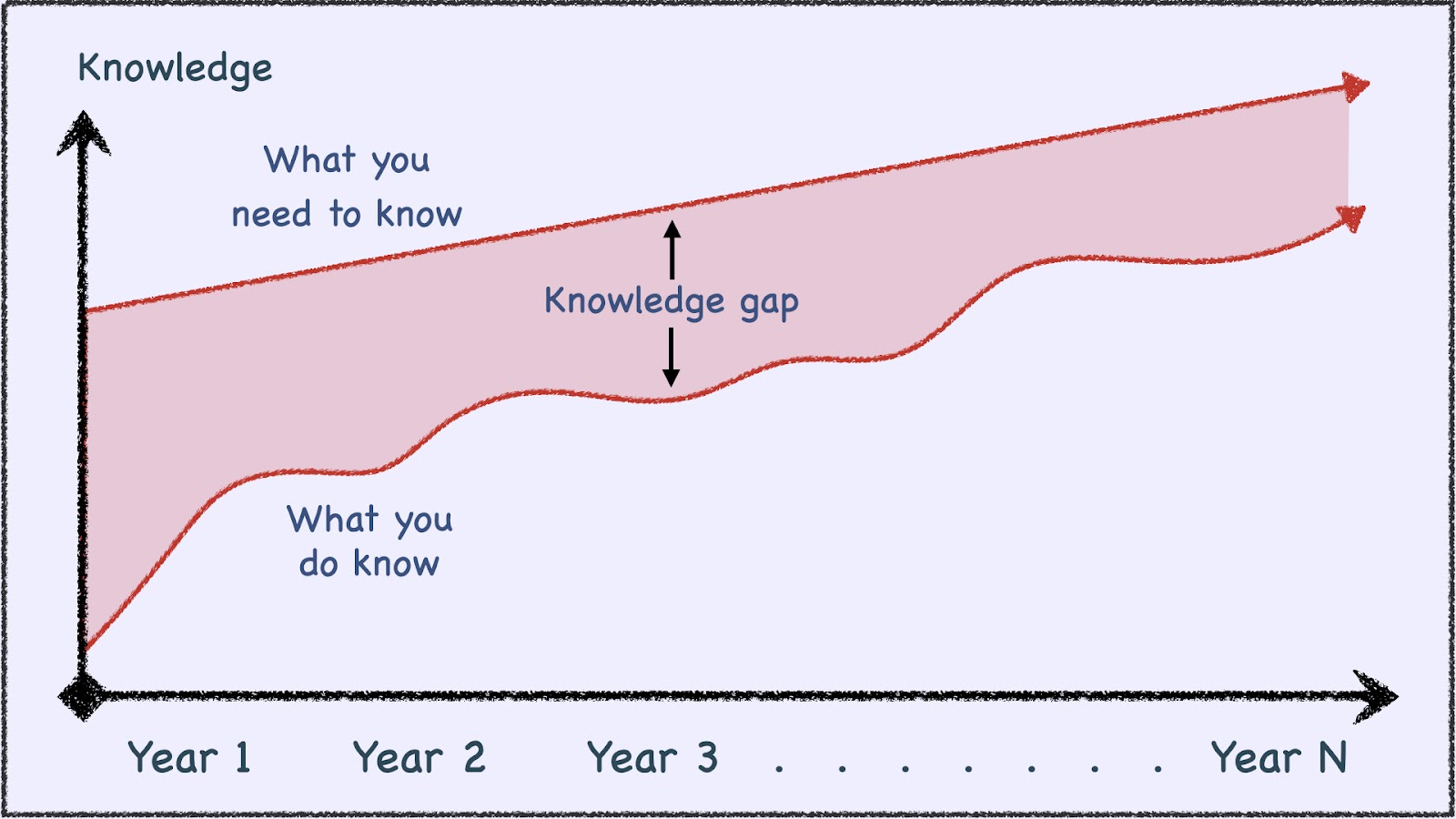 Knowledge

What you need to know

Knowledge gap

What you do know

Year 1 Year 2 Year 3 . . . . . . . Year N